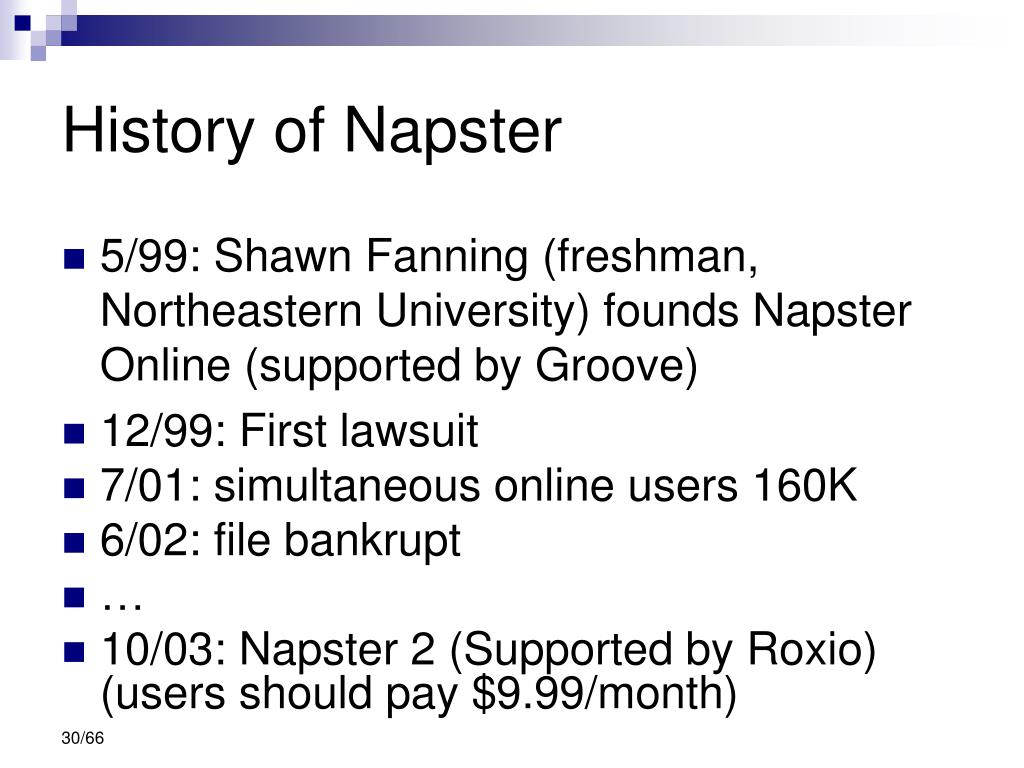 History of Napster

- 5/99: Shawn Fanning (freshman, Northeastern University) founds Napster Online (supported by Groove)
- 12/99: First lawsuit
- 7/01: simultaneous online users 160K
- 6/02: file bankrupt
- …
- 10/03: Napster 2 (Supported by Roxio) (users should pay \$9.99/month)

30/66